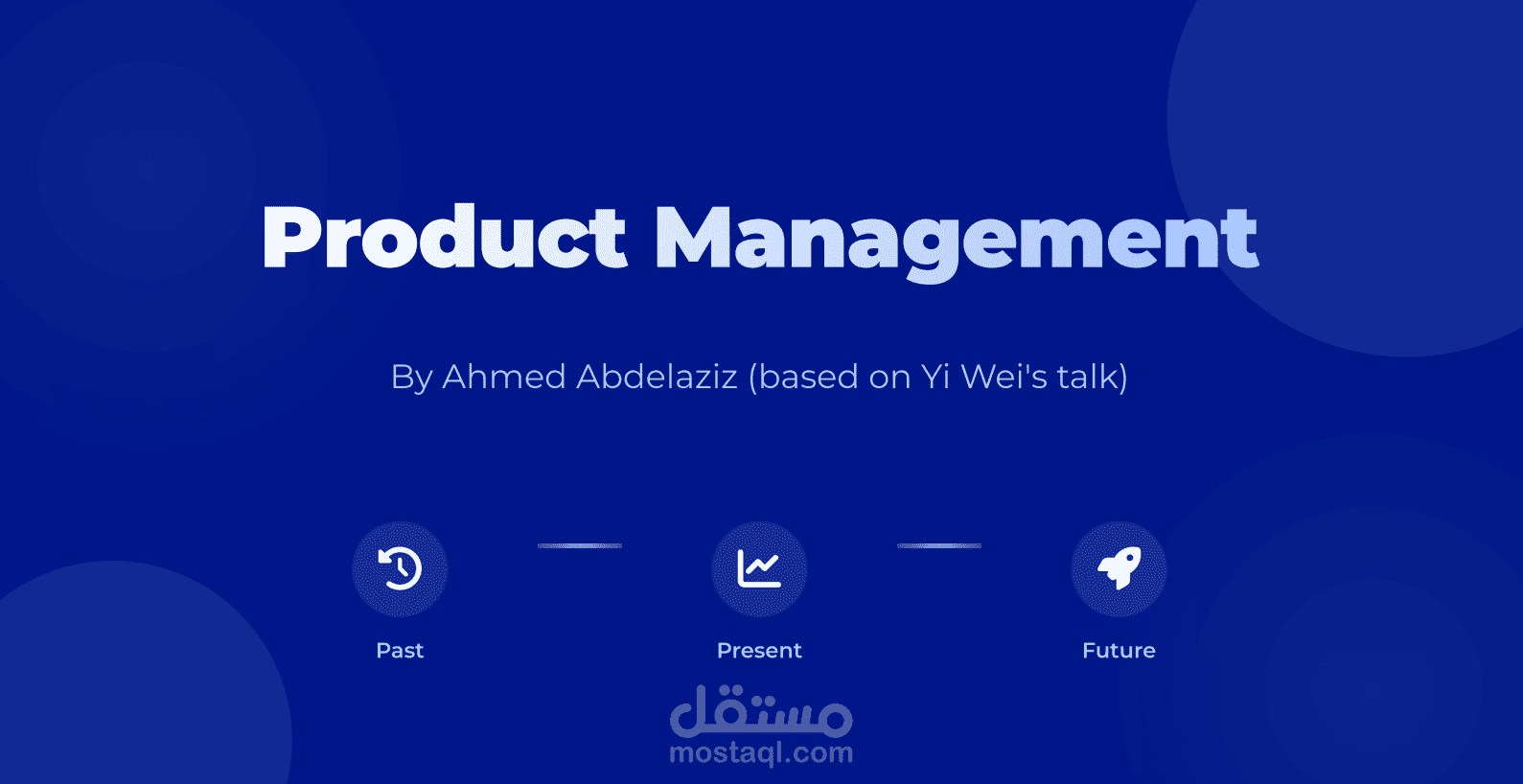 Product Management

By Ahmed Abdelaziz (based on Yi Wei's talk)

Past

Present

Future

مستقل
mostaql.com